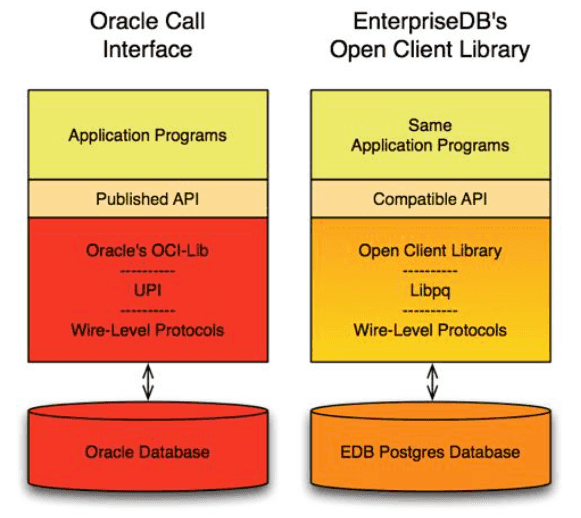 Oracle Call Interface

Application Programs

Published API

Oracle's OCI-Lib
----------
UPI
----------
Wire-Level Protocols

Oracle Database

EnterpriseDB's Open Client Library

Same Application Programs

Compatible API

Open Client Library
----------
Libpq
----------
Wire-Level Protocols

EDB Postgres Database